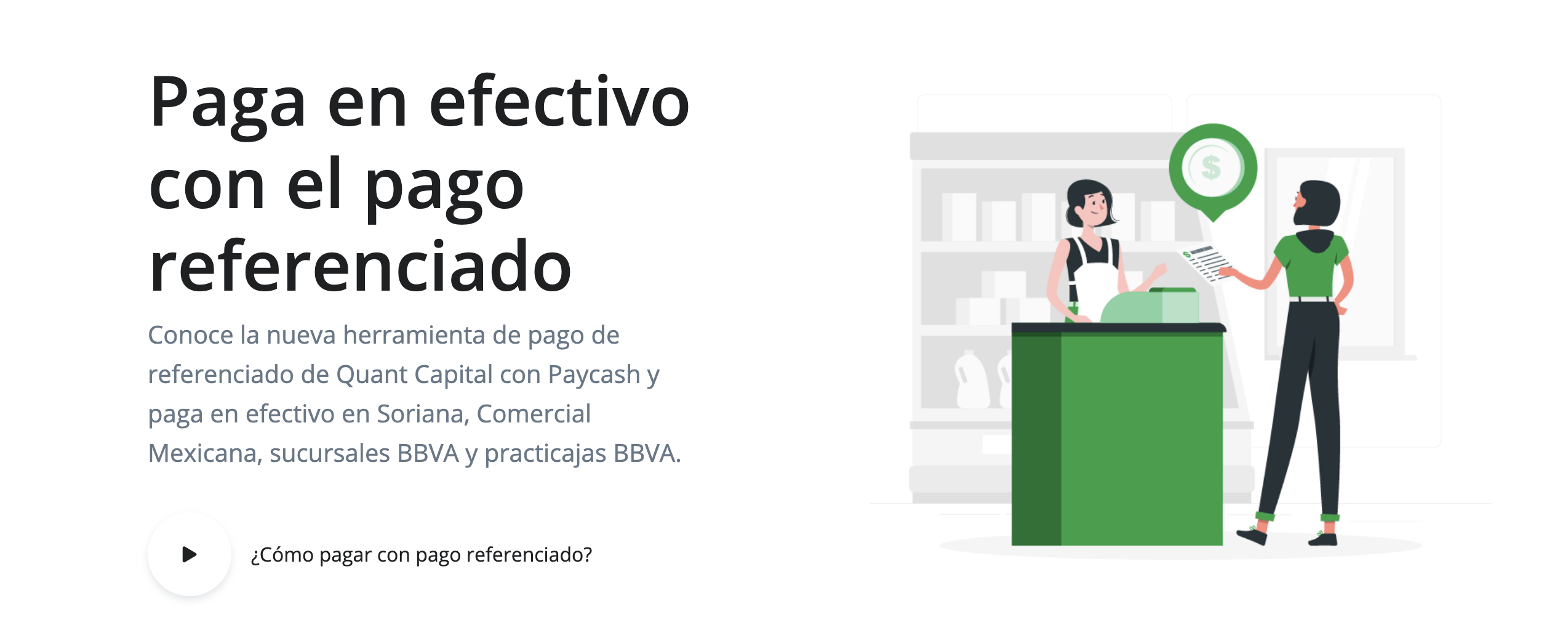 Paga en efectivo con el pago referenciado

Conoce la nueva herramienta de pago de referenciado de Quant Capital con Paycash y paga en efectivo en Soriana, Comercial Mexicana, sucursales BBVA y practicajas BBVA.

¿Cómo pagar con pago referenciado?

$